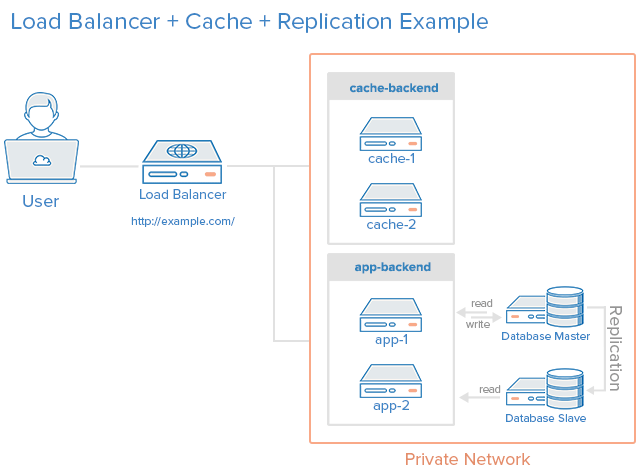 Load Balancer + Cache + Replication Example

User

Load Balancer

http://example.com/

cache-backend

cache-1

cache-2

app-backend

app-1

app-2

read

write

Database Master

Replication

read

Database Slave

Private Network